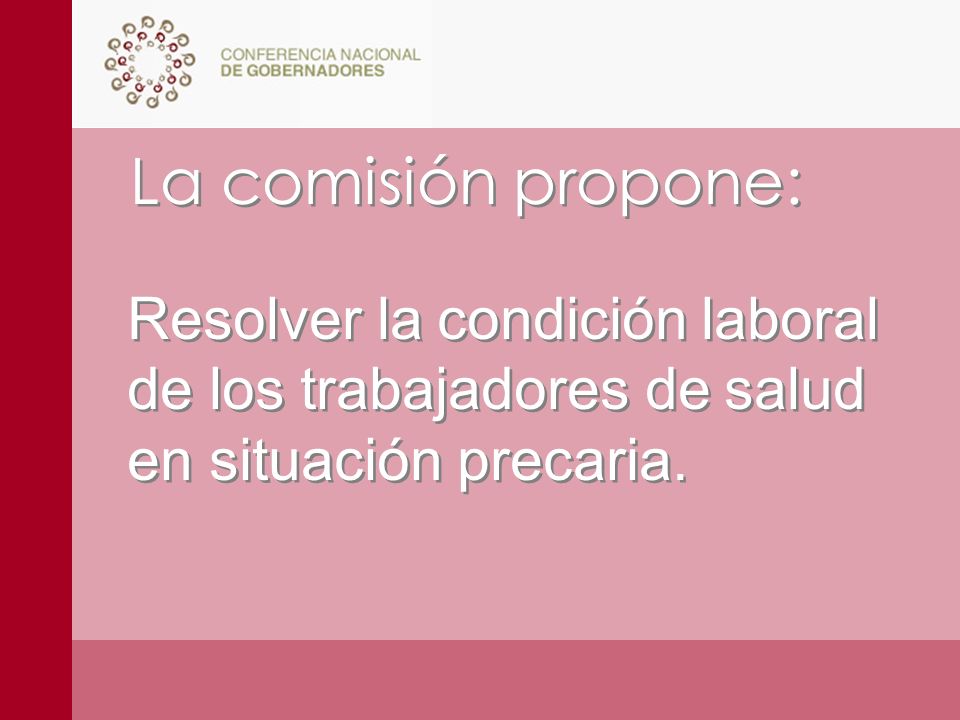 CONFERENCIA NACIONAL
DE GOBERNADORES

La comisión propone:

Resolver la condición laboral de los trabajadores de salud en situación precaria.